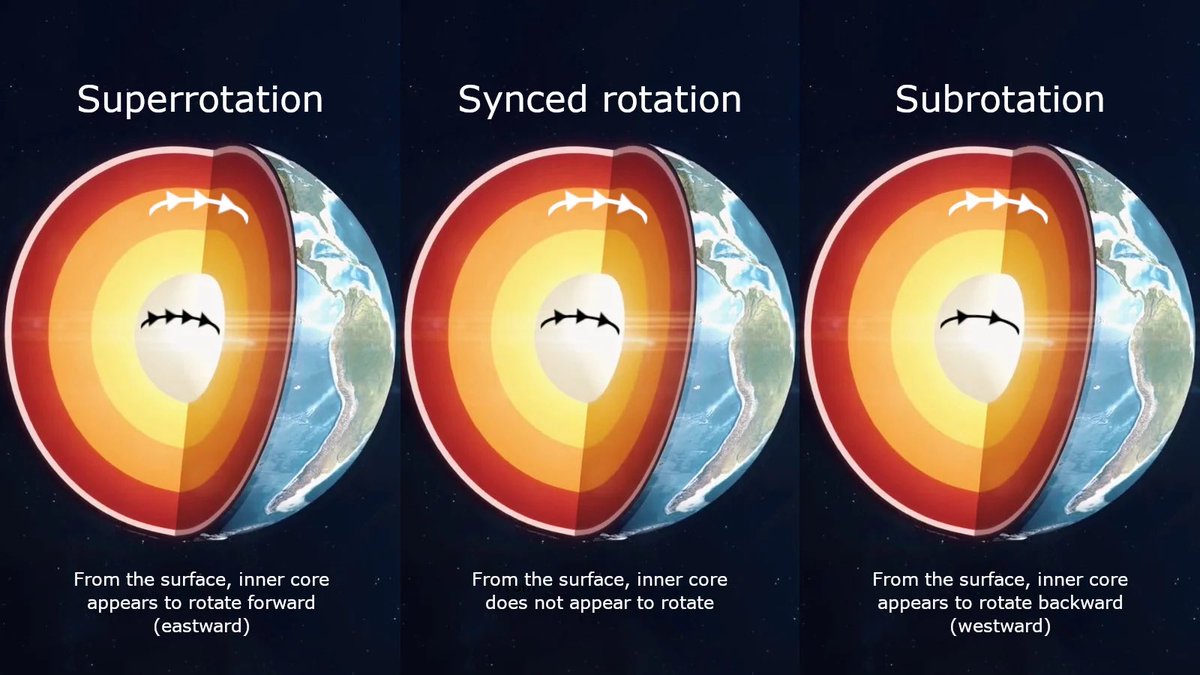 Superrotation

From the surface, inner core appears to rotate forward (eastward)

Synced rotation

From the surface, inner core does not appear to rotate

Subrotation

From the surface, inner core appears to rotate backward (westward)